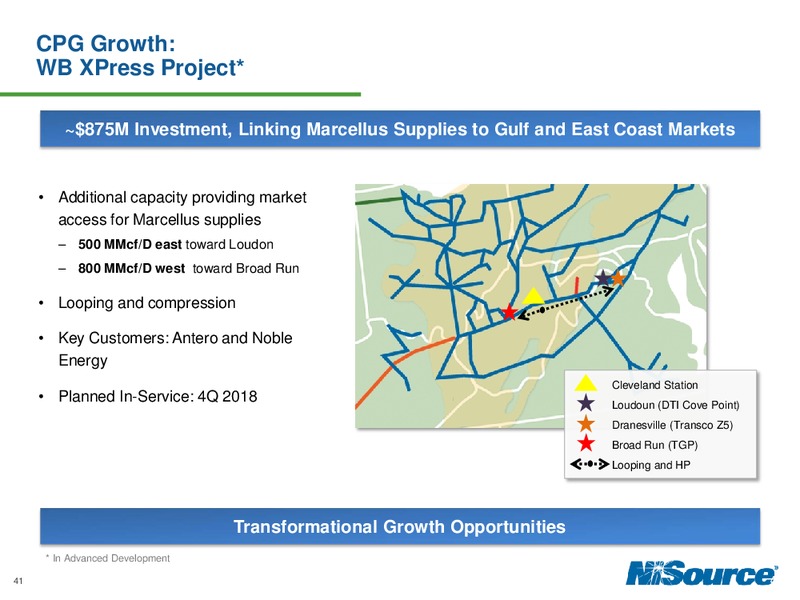 CPG Growth:
WB XPress Project*

~$875M Investment, Linking Marcellus Supplies to Gulf and East Coast Markets

• Additional capacity providing market access for Marcellus supplies
– 500 MMcf/D east toward Loudon
– 800 MMcf/D west toward Broad Run

• Looping and compression

• Key Customers: Antero and Noble Energy

• Planned In-Service: 4Q 2018

Cleveland Station
Loudoun (DTI Cove Point)
Dranesville (Transco Z5)
Broad Run (TGP)
Looping and HP

Transformational Growth Opportunities

* In Advanced Development

41

NiSource